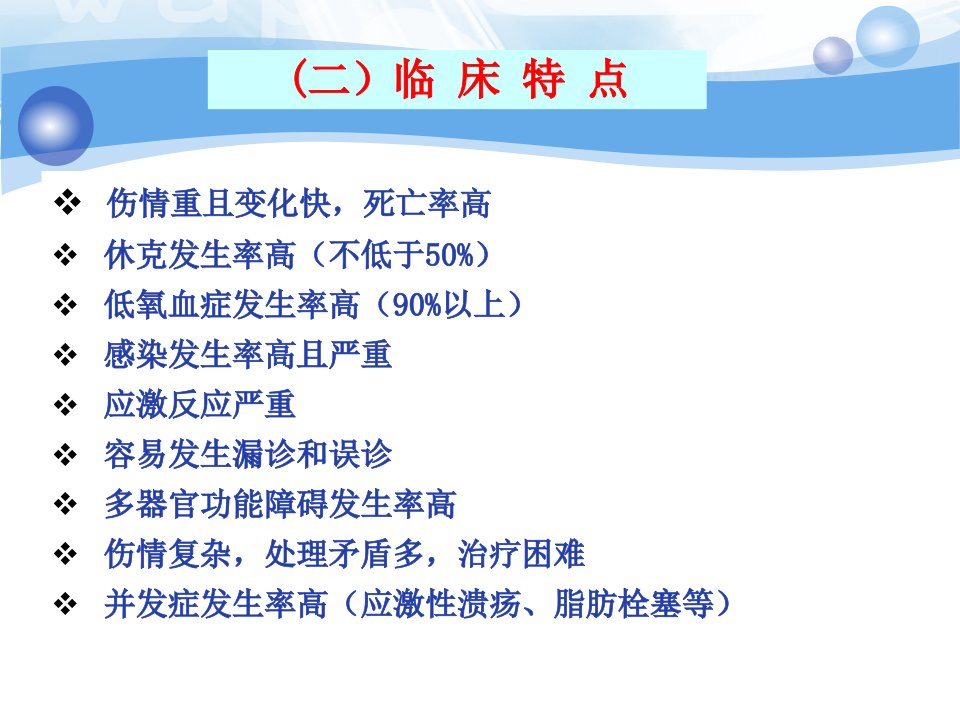 （二）临 床 特 点

❖ 伤情重且变化快，死亡率高
❖ 休克发生率高（不低于50%）
❖ 低氧血症发生率高（90%以上）
❖ 感染发生率高且严重
❖ 应激反应严重
❖ 容易发生漏诊和误诊
❖ 多器官功能障碍发生率高
❖ 伤情复杂，处理矛盾多，治疗困难
❖ 并发症发生率高（应激性溃疡、脂肪栓塞等）